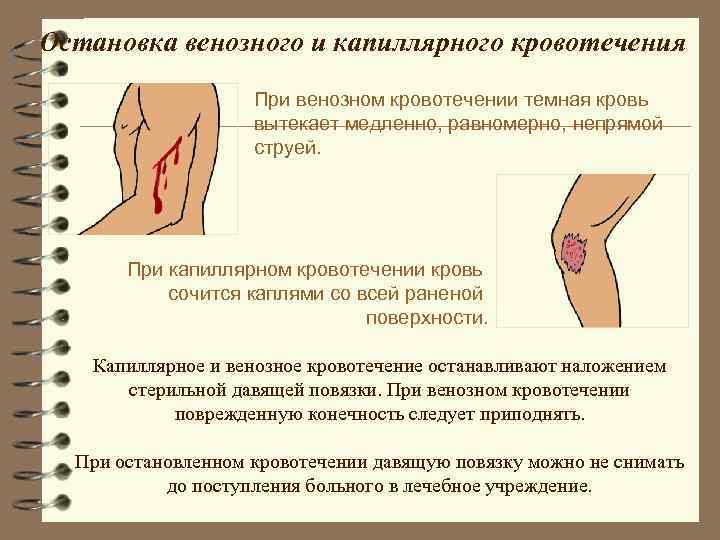 Остановка венозного и капиллярного кровотечения

При венозном кровотечении темная кровь вытекает медленно, равномерно, непрямой струей.

При капиллярном кровотечении кровь сочится каплями со всей раненой поверхности.

Капиллярное и венозное кровотечение останавливают наложением стерильной давящей повязки. При венозном кровотечении поврежденную конечность следует приподнять.

При остановленном кровотечении давящую повязку можно не снимать до поступления больного в лечебное учреждение.